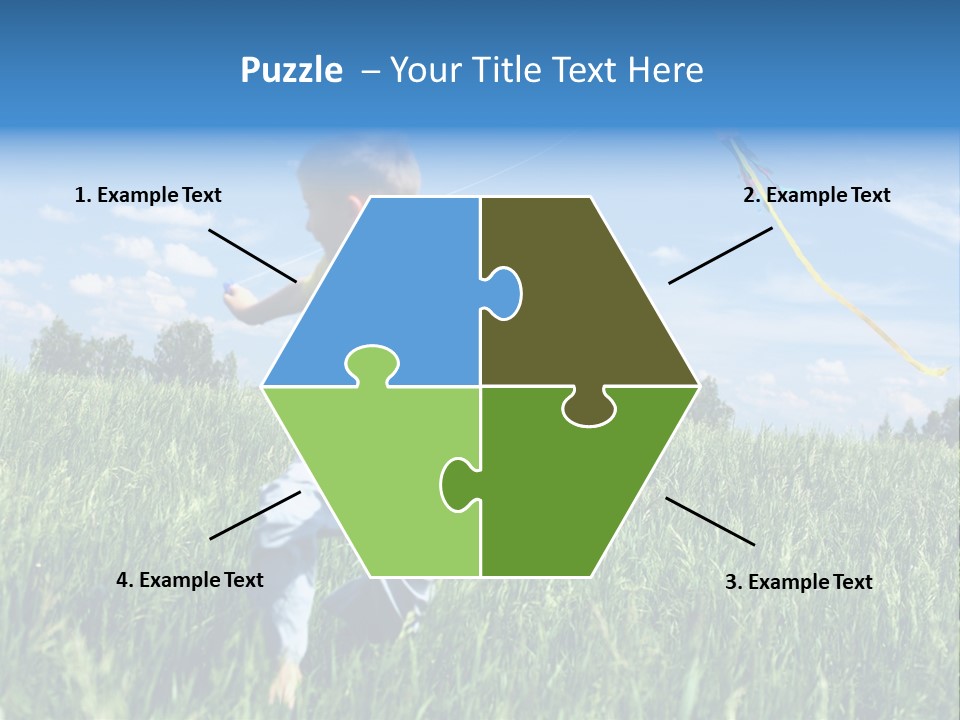 Puzzle – Your Title Text Here

1. Example Text

2. Example Text

4. Example Text

3. Example Text